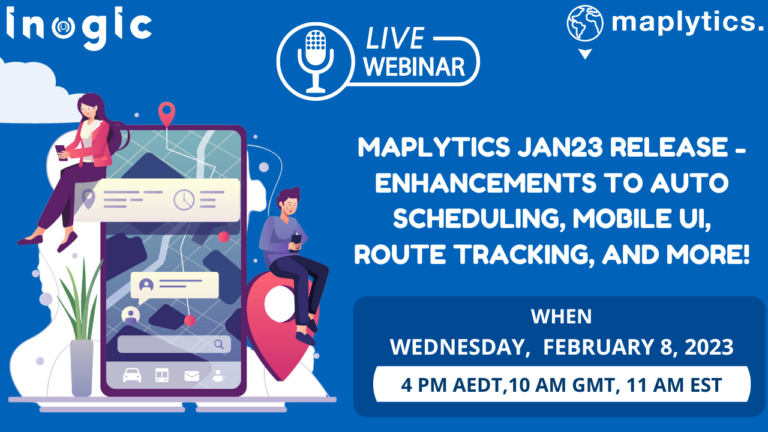 inogic

LIVE WEBINAR

maplytics.

MAPLYTICS JAN23 RELEASE - ENHANCEMENTS TO AUTO SCHEDULING, MOBILE UI, ROUTE TRACKING, AND MORE!

WHEN

WEDNESDAY, FEBRUARY 8, 2023

4 PM AEDT,10 AM GMT, 11 AM EST